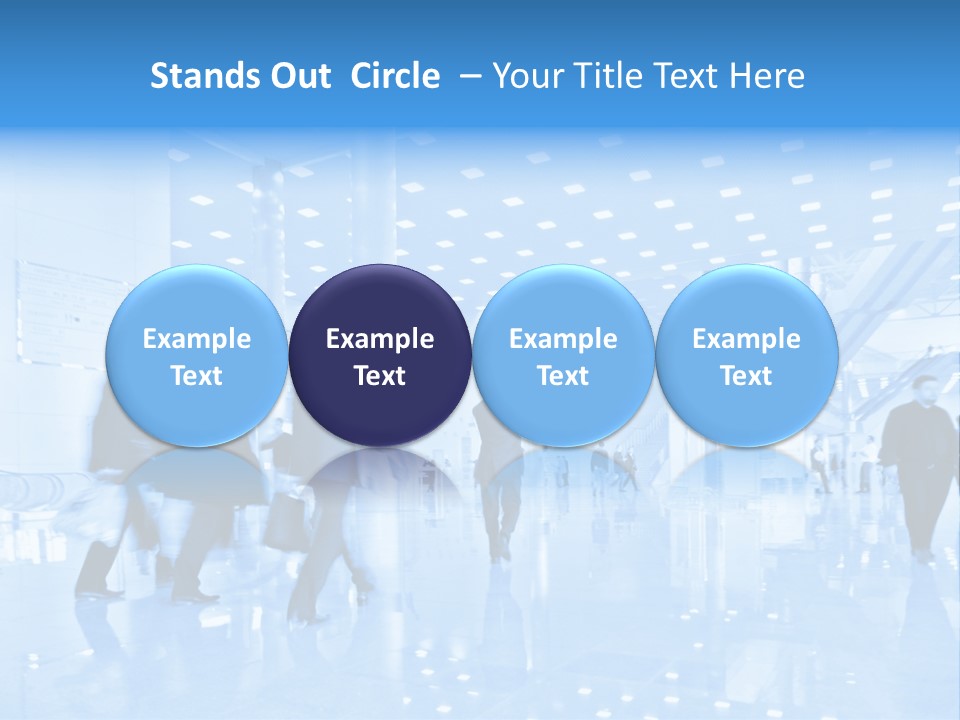 Stands Out Circle – Your Title Text Here

Example Text

Example Text

Example Text

Example Text